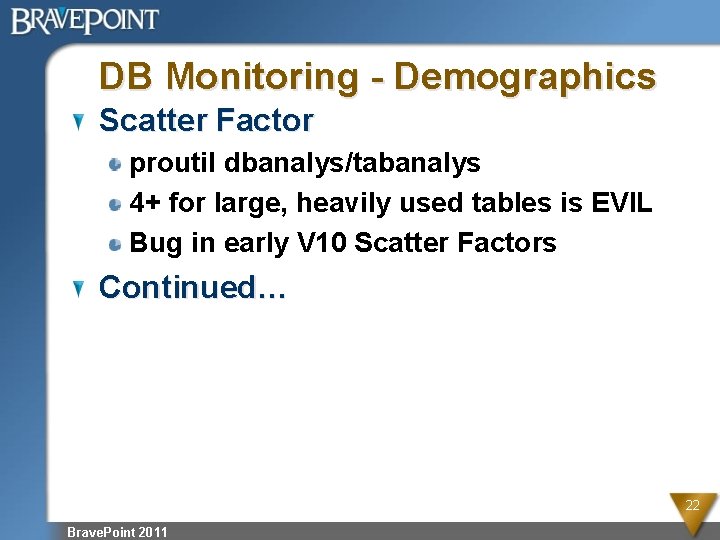 BRAVEPOINT

DB Monitoring - Demographics

Scatter Factor

proutil dbanalys/tabanalys

4+ for large, heavily used tables is EVIL

Bug in early V10 Scatter Factors

Continued…

22

BravePoint 2011